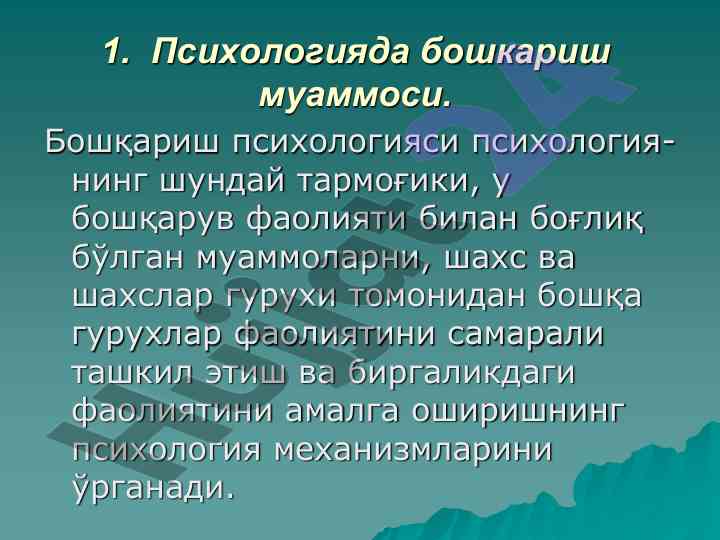 1. Психологияда бошкариш муаммоси.

Бошқариш психологияси психологиянинг шундай тармоғики, у бошқарув фаолияти билан боғлиқ бўлган муаммоларни, шахс ва шахслар гурухи томонидан бошқа гурухлар фаолиятини самарали ташкил этиш ва биргаликдаги фаолиятини амалга оширишнинг психология механизмларини ўрганади.